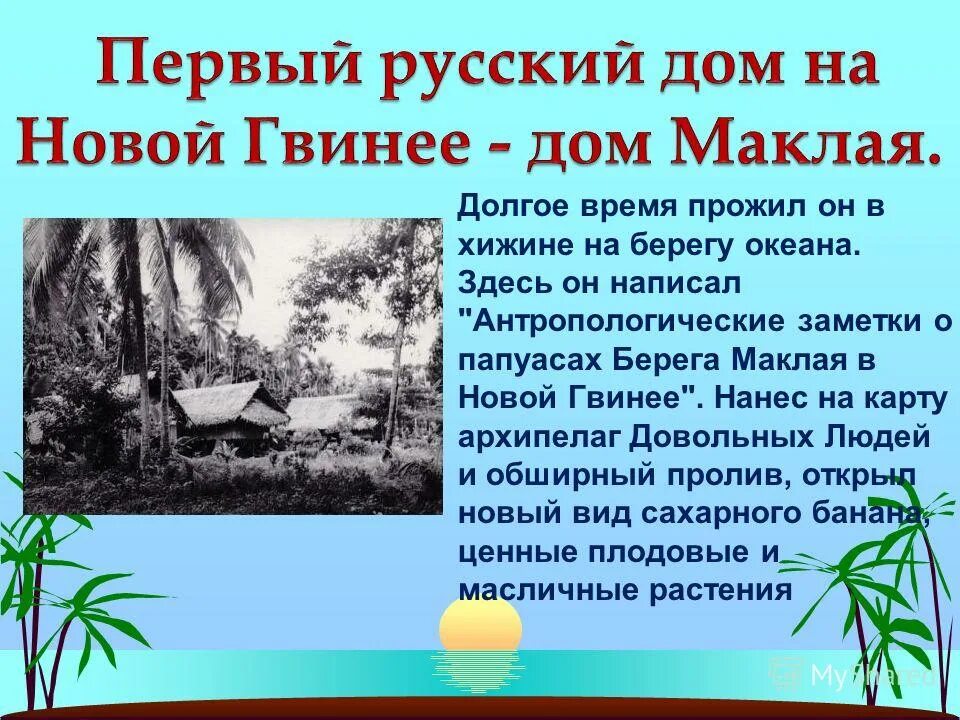 Первый русский дом на Новой Гвинее - дом Маклая.

Долгое время прожил он в хижине на берегу океана. Здесь он написал "Антропологические заметки о папуасах Берега Маклая в Новой Гвинее". Нанес на карту архипелаг Довольных Людей и обширный пролив, открыл новый вид сахарного банана, ценные плодовые и масличные растения

MyShared